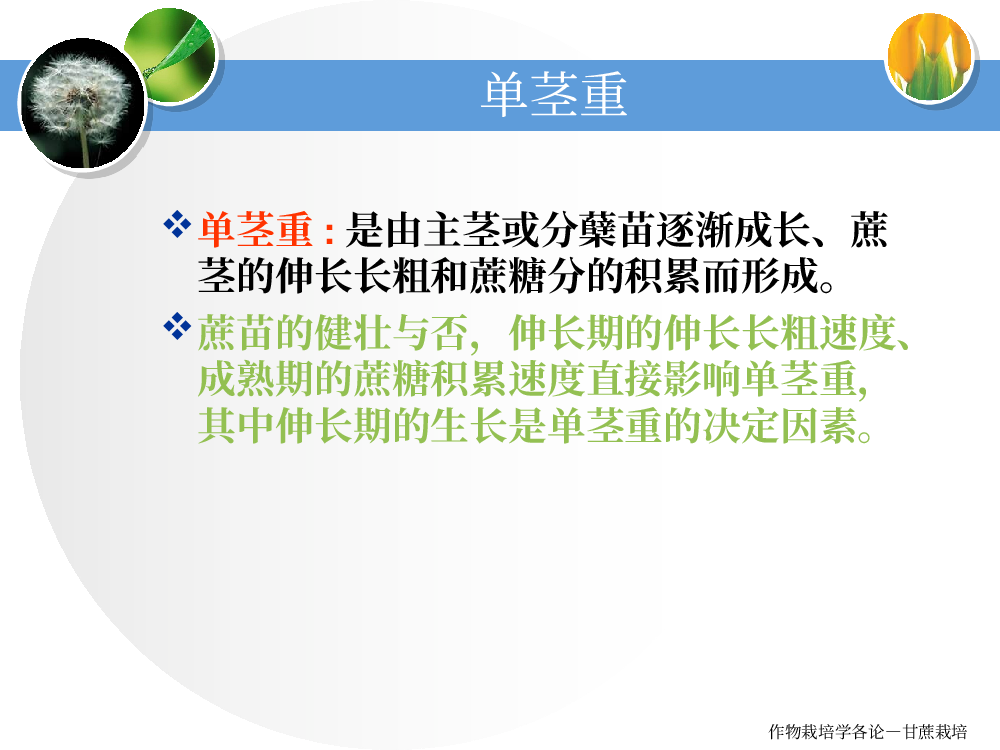 单茎重

❖ 单茎重：是由主茎或分蘖苗逐渐成长、蔗茎的伸长长粗和蔗糖分的积累而形成。

❖ 蔗苗的健壮与否，伸长期的伸长长粗速度、成熟期的蔗糖积累速度直接影响单茎重，其中伸长期的生长是单茎重的决定因素。

作物栽培学各论—甘蔗栽培